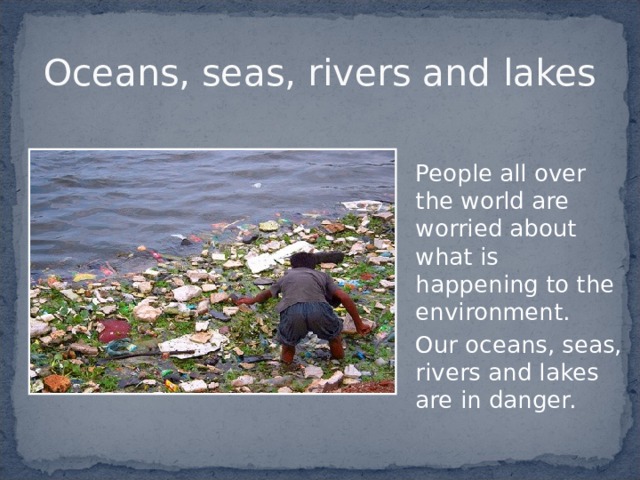 Oceans, seas, rivers and lakes

People all over the world are worried about what is happening to the environment.

Our oceans, seas, rivers and lakes are in danger.